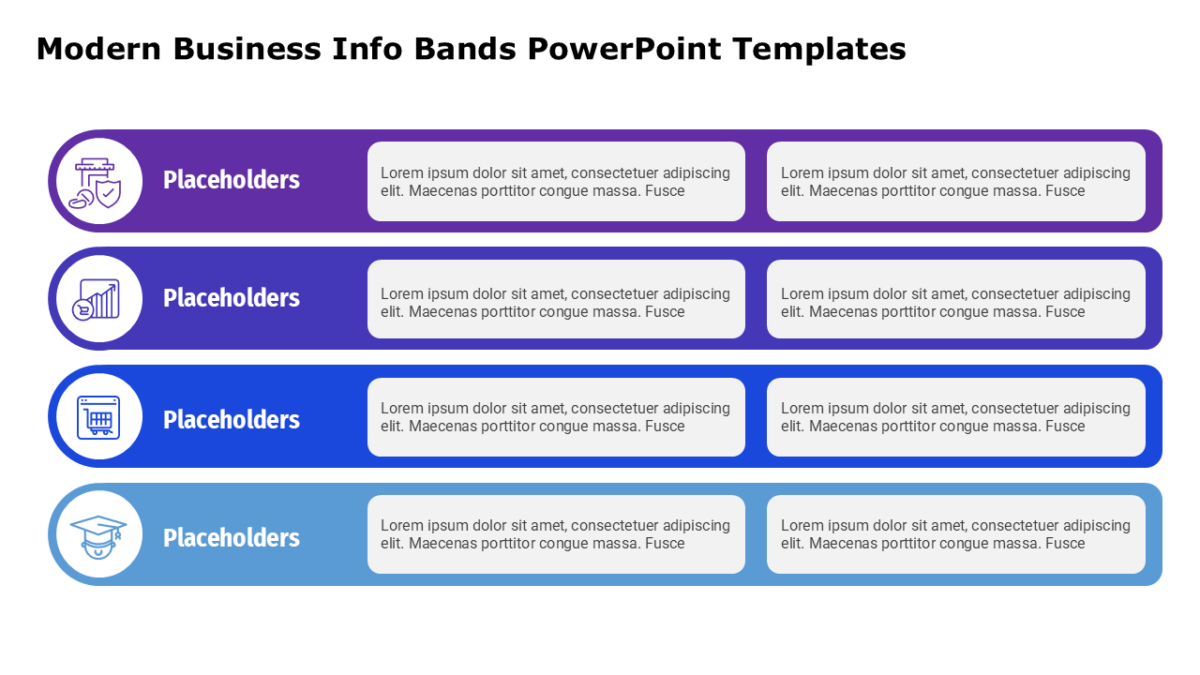 Modern Business Info Bands PowerPoint Templates

Placeholders

Lorem ipsum dolor sit amet, consectetuer adipiscing elit. Maecenas porttitor congue massa. Fusce

Lorem ipsum dolor sit amet, consectetuer adipiscing elit. Maecenas porttitor congue massa. Fusce

Placeholders

Lorem ipsum dolor sit amet, consectetuer adipiscing elit. Maecenas porttitor congue massa. Fusce

Lorem ipsum dolor sit amet, consectetuer adipiscing elit. Maecenas porttitor congue massa. Fusce

Placeholders

Lorem ipsum dolor sit amet, consectetuer adipiscing elit. Maecenas porttitor congue massa. Fusce

Lorem ipsum dolor sit amet, consectetuer adipiscing elit. Maecenas porttitor congue massa. Fusce

Placeholders

Lorem ipsum dolor sit amet, consectetuer adipiscing elit. Maecenas porttitor congue massa. Fusce

Lorem ipsum dolor sit amet, consectetuer adipiscing elit. Maecenas porttitor congue massa. Fusce